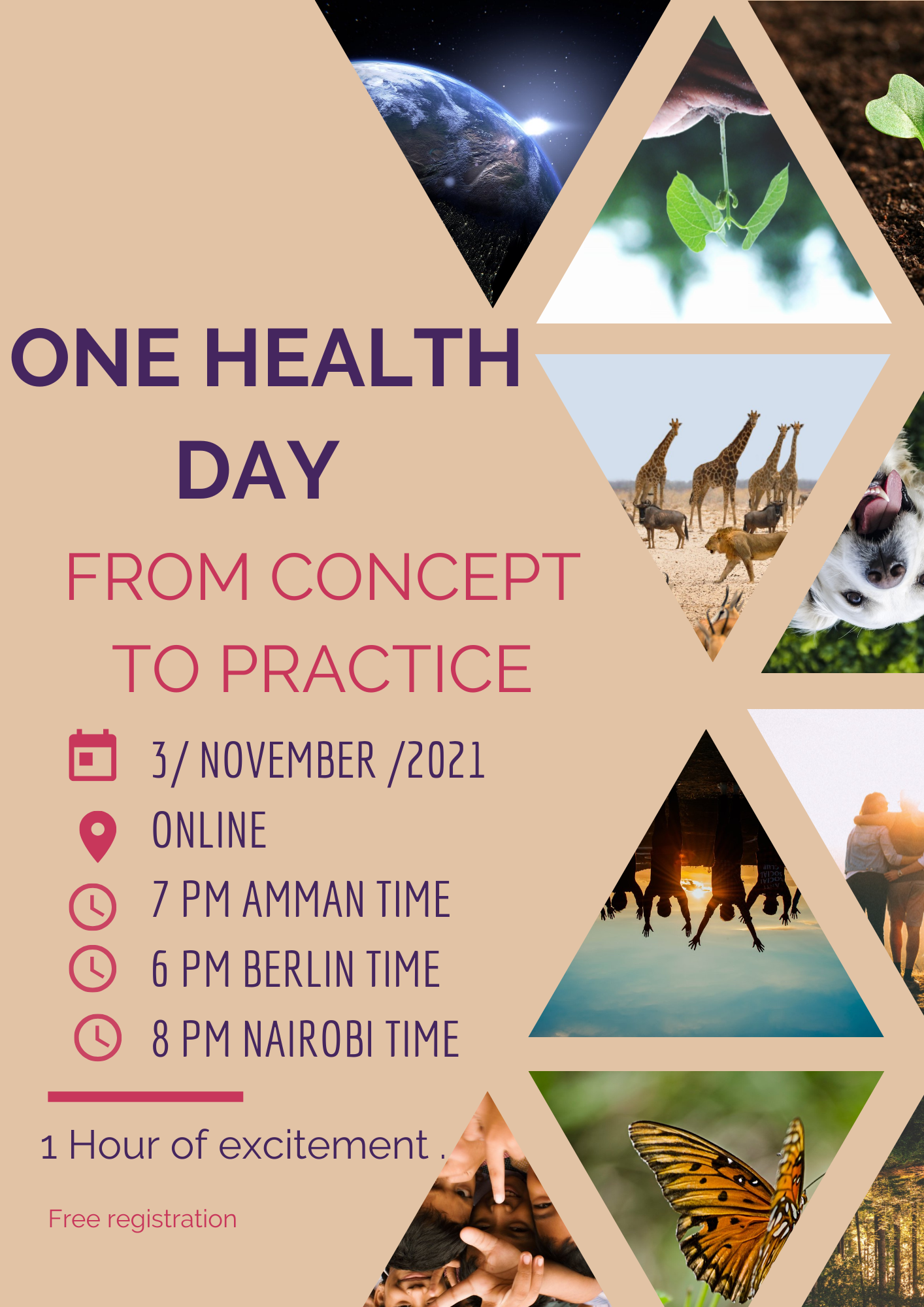 ONE HEALTH DAY

FROM CONCEPT TO PRACTICE

3/ NOVEMBER /2021

ONLINE

7 PM AMMAN TIME

6 PM BERLIN TIME

8 PM NAIROBI TIME

1 Hour of excitement .

Free registration